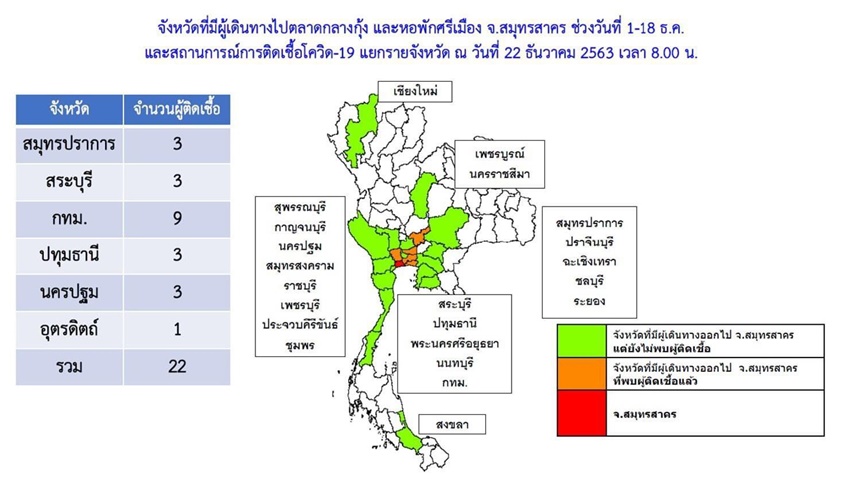 จังหวัดที่มีผู้เดินทางไปตลาดกลางกุ้ง และหอพักศรีเมือง จ.สมุทรสาคร ช่วงวันที่ 1-18 ธ.ค.
และสถานการณ์การติดเชื้อโควิด-19 แยกรายจังหวัด ณ วันที่ 22 ธันวาคม 2563 เวลา 8.00 น.

| จังหวัด | จำนวนผู้ติดเชื้อ |
|---|---|
| สมุทรปราการ | 3 |
| สระบุรี | 3 |
| กทม. | 9 |
| ปทุมธานี | 3 |
| นครปฐม | 3 |
| อุตรดิตถ์ | 1 |
| รวม | 22 |

เชียงใหม่

เพชรบูรณ์
นครราชสีมา

สุพรรณบุรี
กาญจนบุรี
นครปฐม
สมุทรสงคราม
ราชบุรี
เพชรบุรี
ประจวบคีรีขันธ์
ชุมพร

สมุทรปราการ
ปราจีนบุรี
ฉะเชิงเทรา
ชลบุรี
ระยอง

สระบุรี
ปทุมธานี
พระนครศรีอยุธยา
นนทบุรี
กทม.

สงขลา

จังหวัดที่มีผู้เดินทางออกไป จ.สมุทรสาคร แต่ยังไม่พบผู้ติดเชื้อ

จังหวัดที่มีผู้เดินทางออกไป จ.สมุทรสาคร ที่พบผู้ติดเชื้อแล้ว

จ.สมุทรสาคร